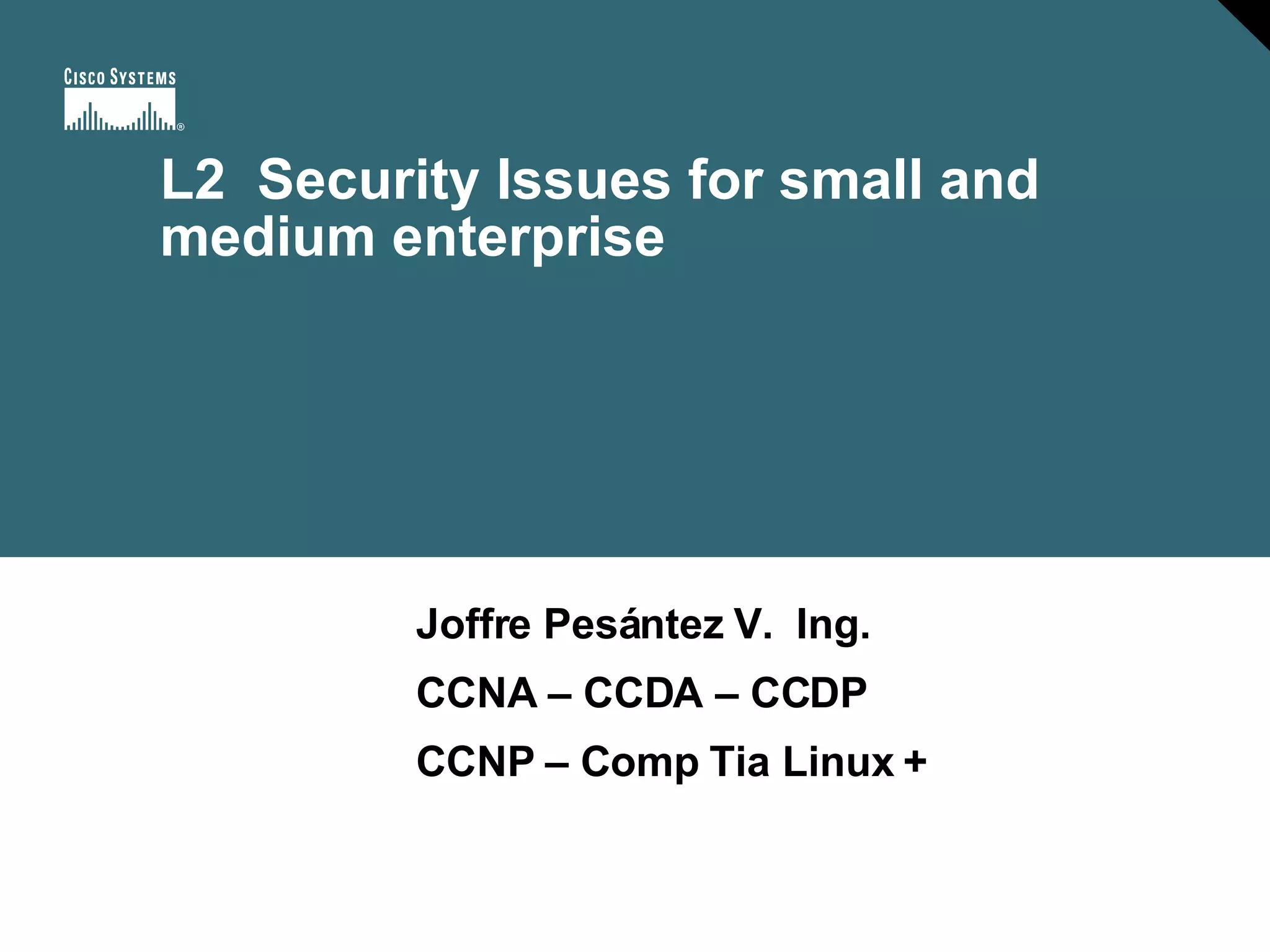 CISCO SYSTEMS

L2 Security Issues for small and medium enterprise

Joffre Pesántez V. Ing.

CCNA – CCDA – CCDP

CCNP – Comp Tia Linux +